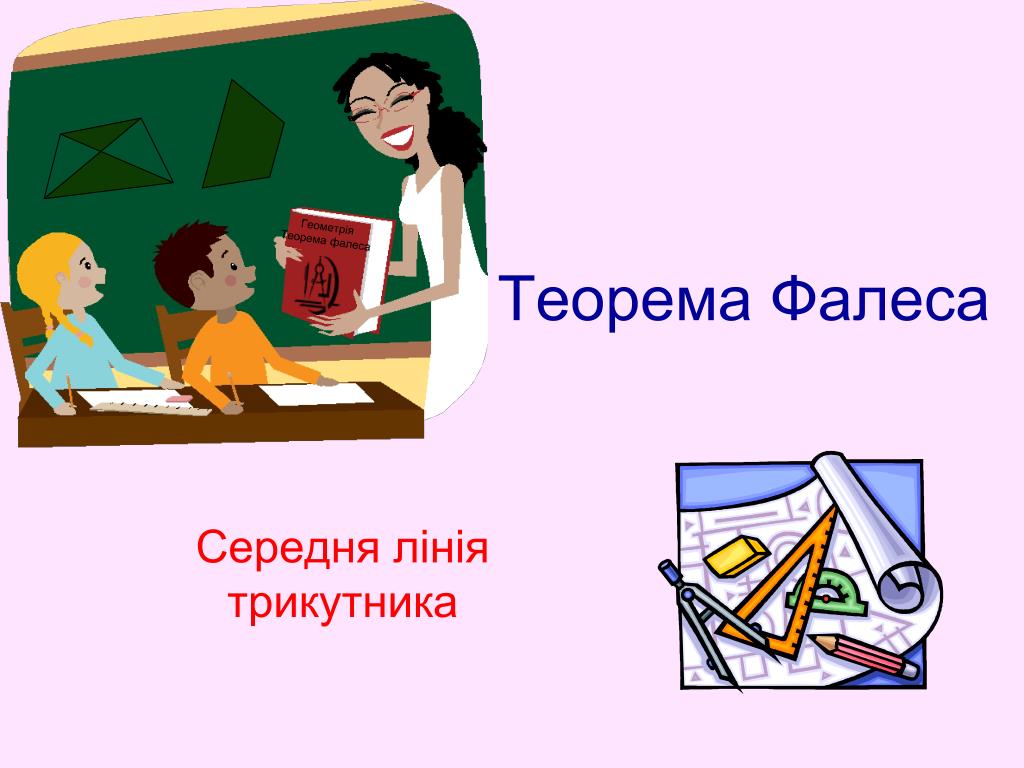 Геометрія
Теорема фалеса

Теорема Фалеса

Середня лінія трикутника